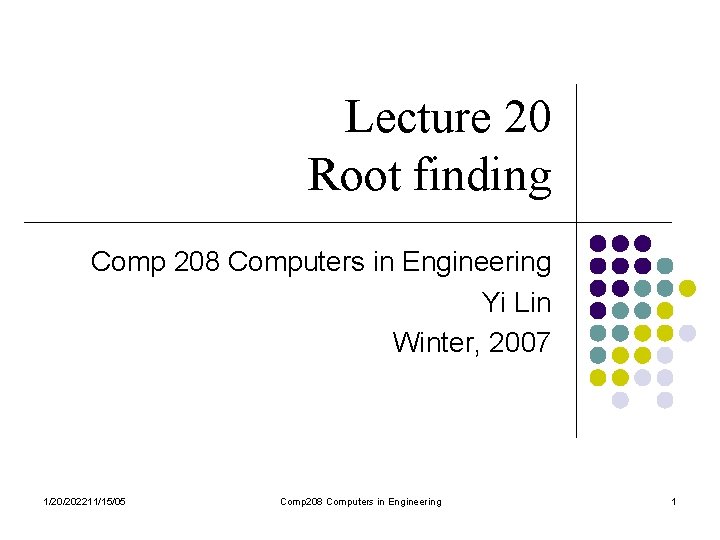 Lecture 20
Root finding

Comp 208 Computers in Engineering
Yi Lin
Winter, 2007

1/20/202211/15/05 Comp208 Computers in Engineering 1